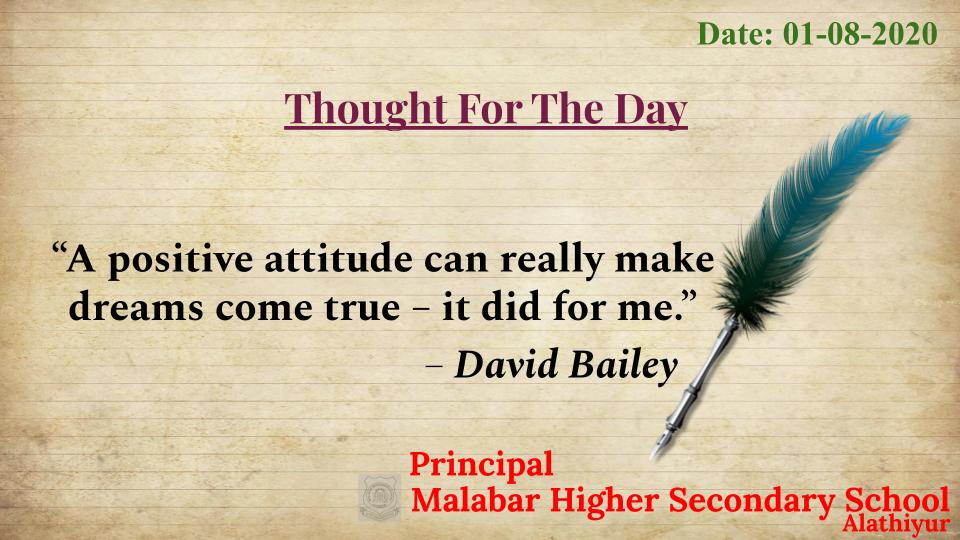 Date: 01-08-2020

Thought For The Day

“A positive attitude can really make dreams come true – it did for me.”

– David Bailey

Principal
Malabar Higher Secondary School
Alathiyur